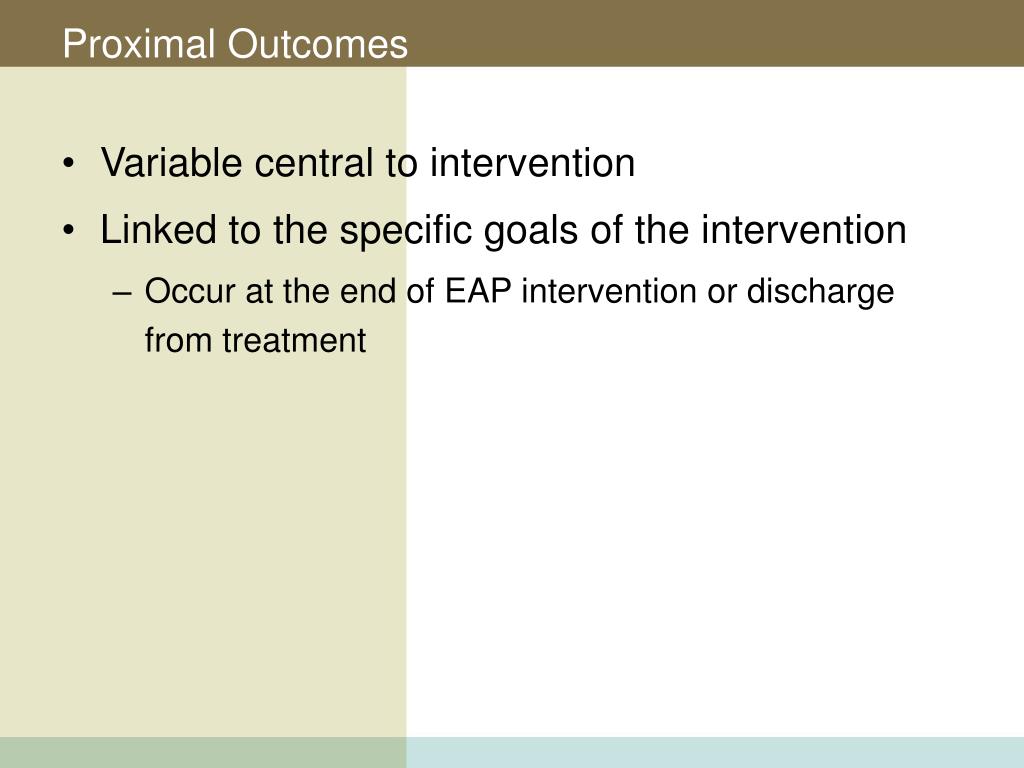 Proximal Outcomes

• Variable central to intervention
• Linked to the specific goals of the intervention
– Occur at the end of EAP intervention or discharge from treatment